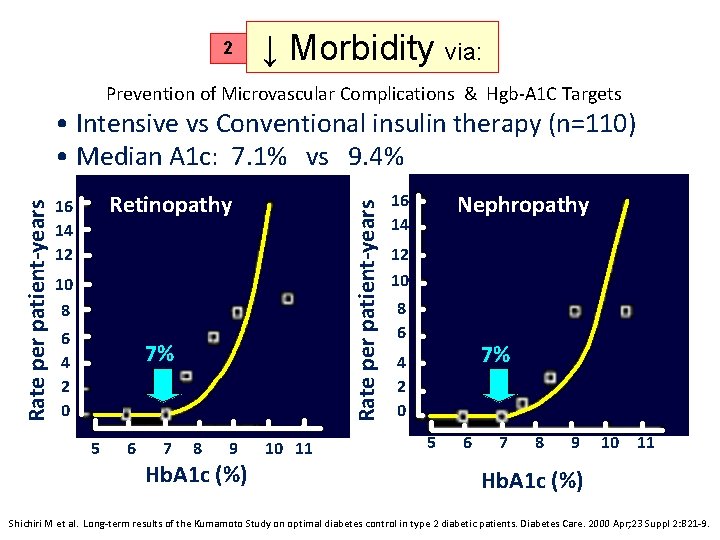 2

↓ Morbidity via:

Prevention of Microvascular Complications & Hgb-A1C Targets

• Intensive vs Conventional insulin therapy (n=110)
• Median A1c: 7.1% vs 9.4%

Retinopathy

Rate per patient-years

16
14
12
10
8
6
4
2
0

7%

5 6 7 8 9 10 11

HbA1c (%)

Nephropathy

Rate per patient-years

16
14
12
10
8
6
4
2
0

7%

5 6 7 8 9 10 11

HbA1c (%)

Shichiri M et al. Long-term results of the Kumamoto Study on optimal diabetes control in type 2 diabetic patients. Diabetes Care. 2000 Apr;23 Suppl 2:B21-9.